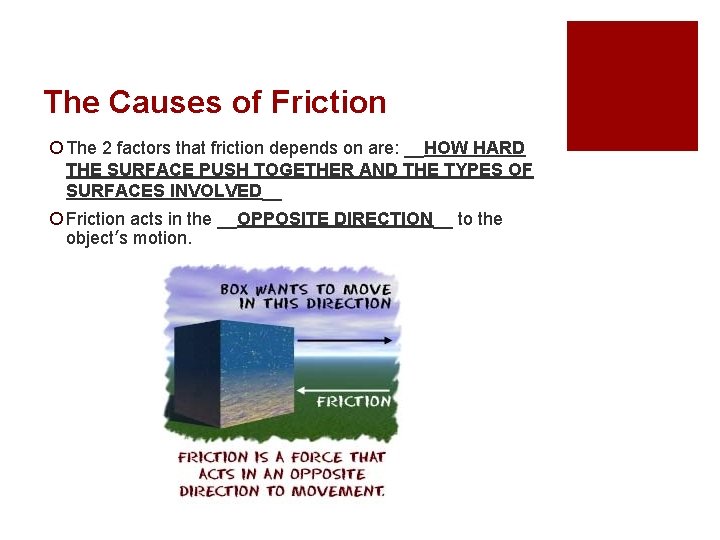 The Causes of Friction

The 2 factors that friction depends on are: __HOW HARD THE SURFACE PUSH TOGETHER AND THE TYPES OF SURFACES INVOLVED__

Friction acts in the __OPPOSITE DIRECTION__ to the object's motion.

BOX WANTS TO MOVE IN THIS DIRECTION

FRICTION

FRICTION IS A FORCE THAT ACTS IN AN OPPOSITE DIRECTION TO MOVEMENT.